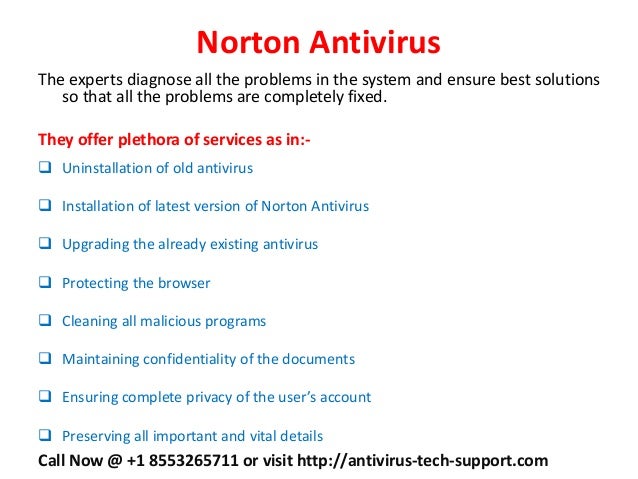 Norton Antivirus

The experts diagnose all the problems in the system and ensure best solutions so that all the problems are completely fixed.

They offer plethora of services as in:-

❑ Uninstallation of old antivirus

❑ Installation of latest version of Norton Antivirus

❑ Upgrading the already existing antivirus

❑ Protecting the browser

❑ Cleaning all malicious programs

❑ Maintaining confidentiality of the documents

❑ Ensuring complete privacy of the user's account

❑ Preserving all important and vital details

Call Now @ +1 8553265711 or visit http://antivirus-tech-support.com